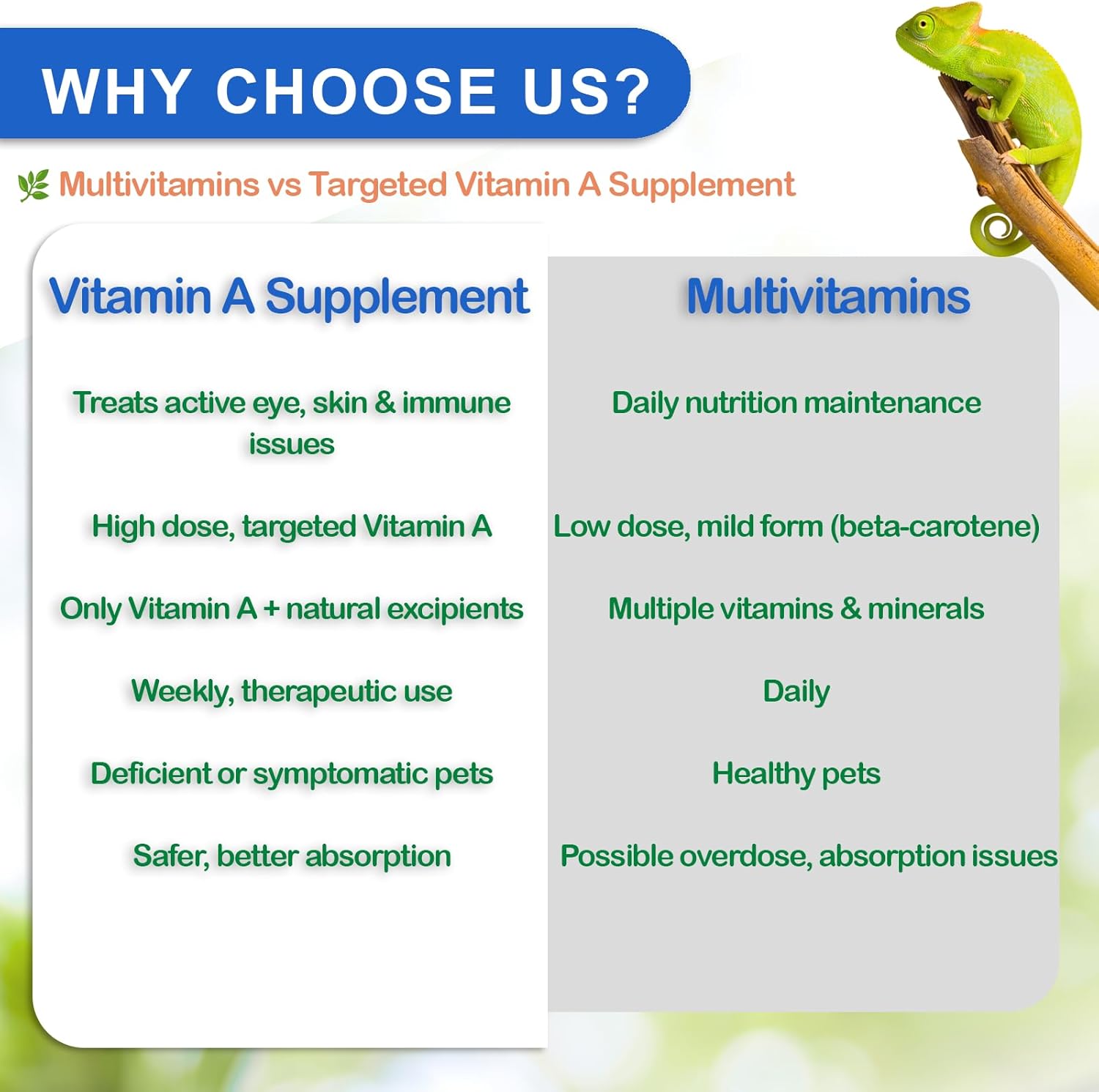 WHY CHOOSE US?

Multivitamins vs Targeted Vitamin A Supplement

| Vitamin A Supplement | Multivitamins |
|---|---|
| Treats active eye, skin & immune issues | Daily nutrition maintenance |
| High dose, targeted Vitamin A | Low dose, mild form (beta-carotene) |
| Only Vitamin A + natural excipients | Multiple vitamins & minerals |
| Weekly, therapeutic use | Daily |
| Deficient or symptomatic pets | Healthy pets |
| Safer, better absorption | Possible overdose, absorption issues |